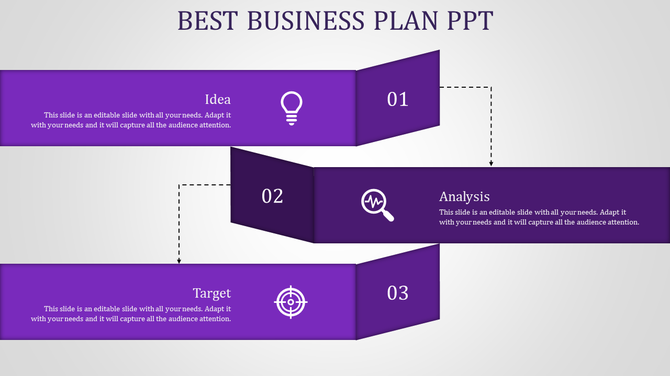 BEST BUSINESS PLAN PPT

Idea

This slide is an editable slide with all your needs. Adapt it with your needs and it will capture all the audience attention.

01

02

Analysis

This slide is an editable slide with all your needs. Adapt it with your needs and it will capture all the audience attention.

Target

This slide is an editable slide with all your needs. Adapt it with your needs and it will capture all the audience attention.

03